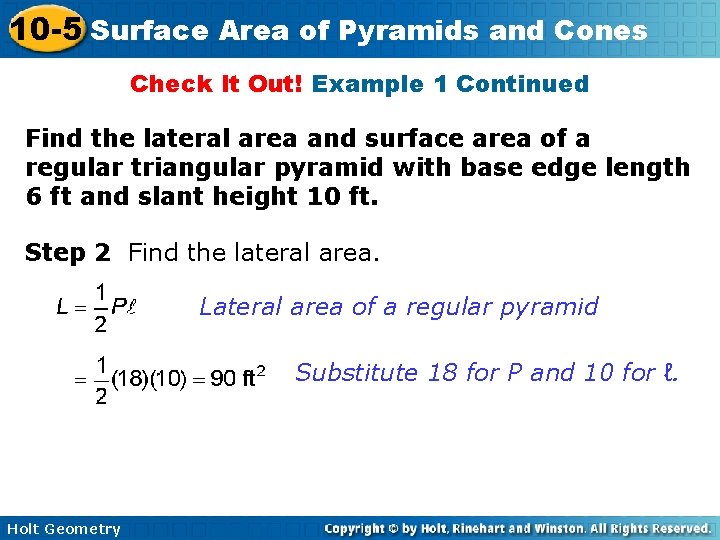 10-5 Surface Area of Pyramids and Cones

Check It Out! Example 1 Continued

Find the lateral area and surface area of a regular triangular pyramid with base edge length 6 ft and slant height 10 ft.

Step 2 Find the lateral area.

$L = \frac{1}{2}P\ell$ Lateral area of a regular pyramid

$= \frac{1}{2}(18)(10) = 90 \text{ ft}^2$ Substitute 18 for P and 10 for ℓ.

Holt Geometry

Copyright © by Holt, Rinehart and Winston. All Rights Reserved.